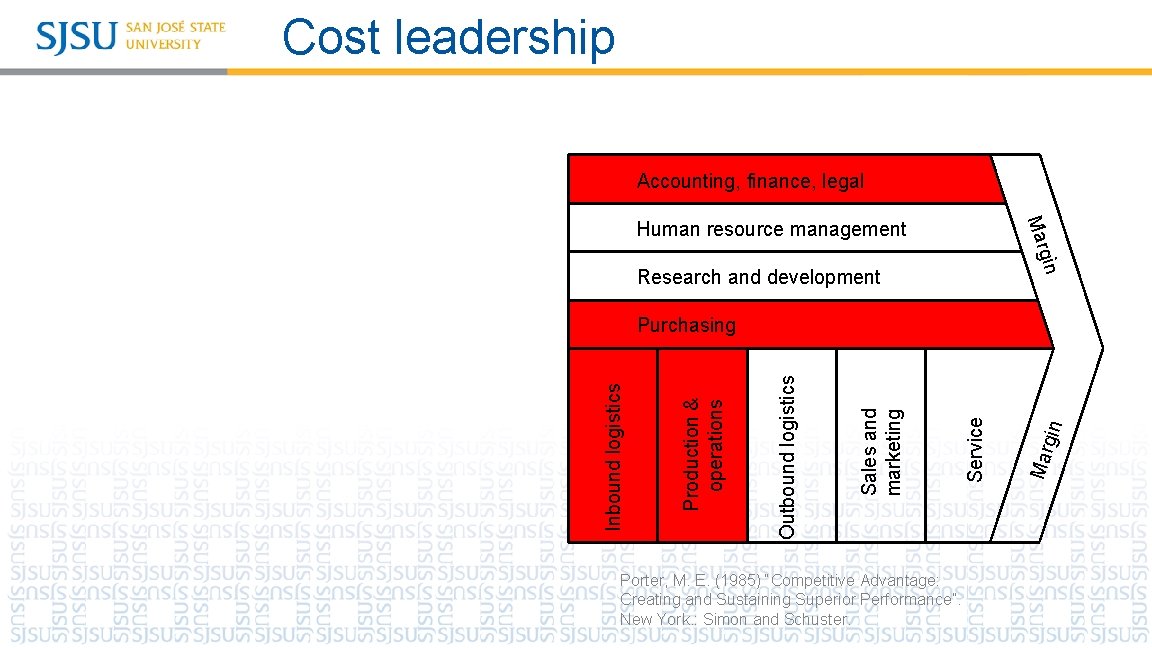 SJSU SAN JOSÉ STATE UNIVERSITY

Cost leadership

Accounting, finance, legal

Human resource management

Research and development

Purchasing

Margin

Inbound logistics

Production & operations

Outbound logistics

Sales and marketing

Service

Margin

Porter, M. E. (1985) "Competitive Advantage: Creating and Sustaining Superior Performance". New York.: Simon and Schuster.